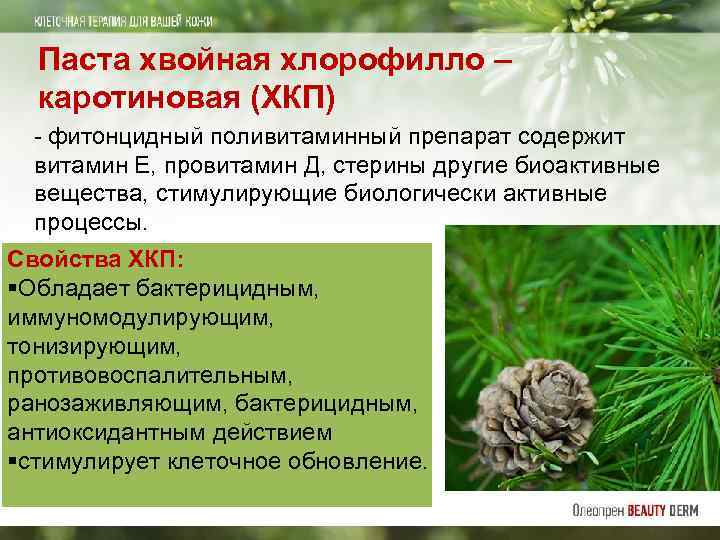 КЛЕТОЧНАЯ ТЕРАПИЯ ДЛЯ ВАШЕЙ КОЖИ

Паста хвойная хлорофилло – каротиновая (ХКП)

- фитонцидный поливитаминный препарат содержит витамин Е, провитамин Д, стерины другие биоактивные вещества, стимулирующие биологически активные процессы.

Свойства ХКП:
▪Обладает бактерицидным, иммуномодулирующим, тонизирующим, противовоспалительным, ранозаживляющим, бактерицидным, антиоксидантным действием
▪стимулирует клеточное обновление.

Олеопрен BEAUTY DERM